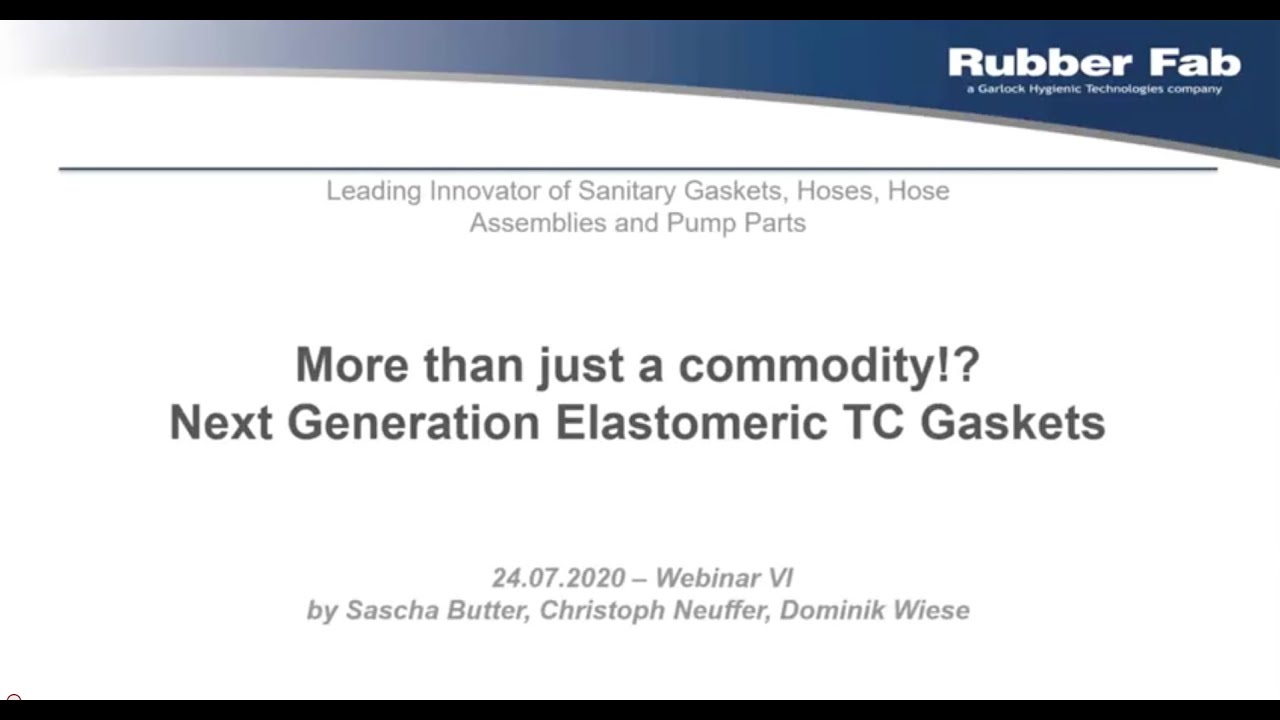 Rubber Fab
a Garlock Hygienic Technologies company

Leading Innovator of Sanitary Gaskets, Hoses, Hose Assemblies and Pump Parts

More than just a commodity!?
Next Generation Elastomeric TC Gaskets

24.07.2020 – Webinar VI
by Sascha Butter, Christoph Neuffer, Dominik Wiese